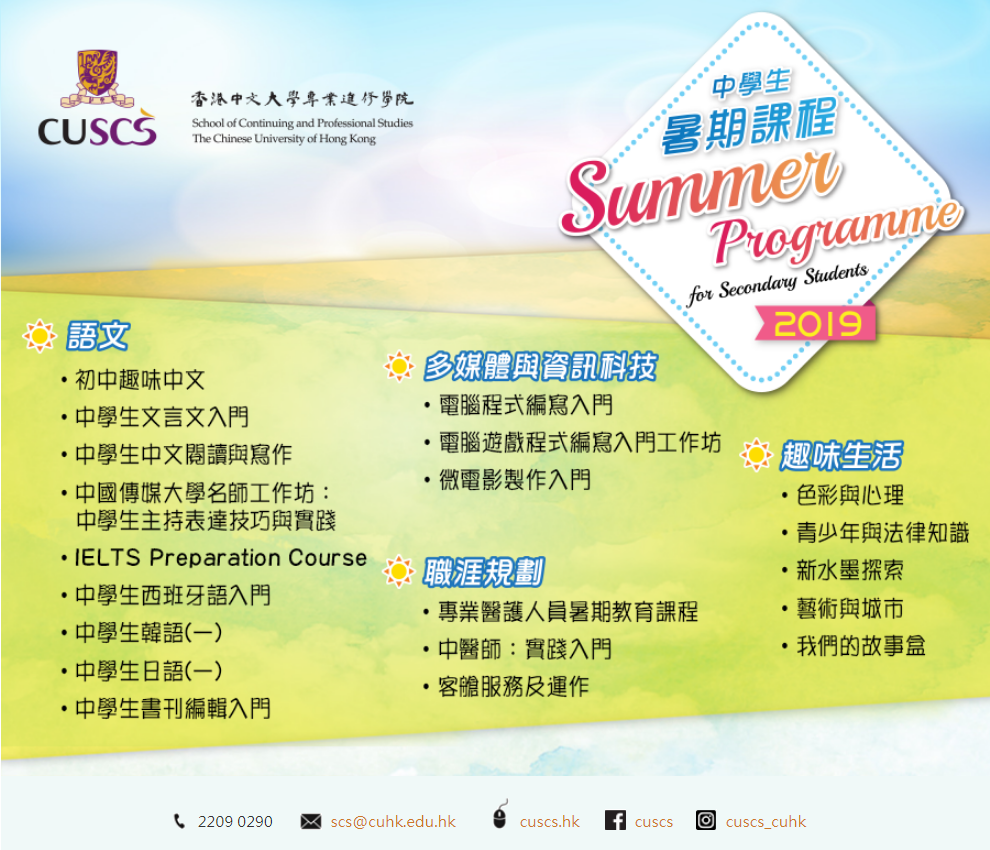 CUSCS
香港中文大學專業進修學院
School of Continuing and Professional Studies
The Chinese University of Hong Kong

中學生
暑期課程
Summer Programme
for Secondary Students
2019

語文
• 初中趣味中文
• 中學生文言文入門
• 中學生中文閱讀與寫作
• 中國傳媒大學名師工作坊：中學生主持表達技巧與實踐
• IELTS Preparation Course
• 中學生西班牙語入門
• 中學生韓語(一)
• 中學生日語(一)
• 中學生書刊編輯入門

多媒體與資訊科技
• 電腦程式編寫入門
• 電腦遊戲程式編寫入門工作坊
• 微電影製作入門

職涯規劃
• 專業醫護人員暑期教育課程
• 中醫師：實踐入門
• 客艙服務及運作

趣味生活
• 色彩與心理
• 青少年與法律知識
• 新水墨探索
• 藝術與城市
• 我們的故事盒

2209 0290 scs@cuhk.edu.hk cuscs.hk cuscs cuscs_cuhk